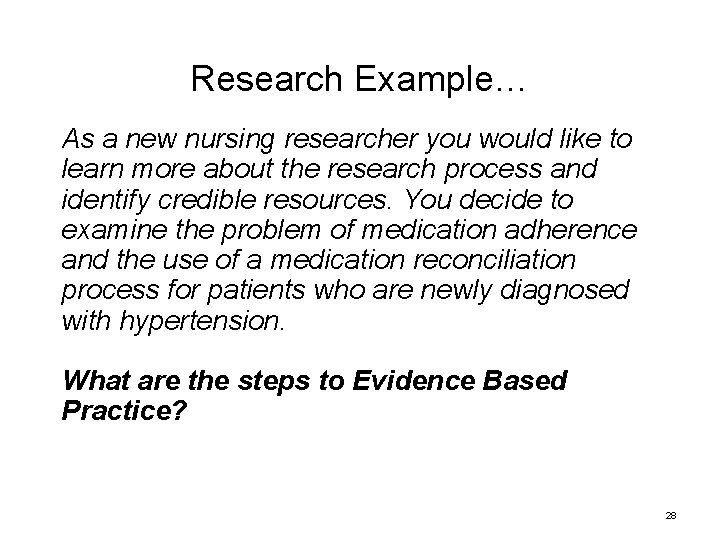 Research Example…

As a new nursing researcher you would like to learn more about the research process and identify credible resources. You decide to examine the problem of medication adherence and the use of a medication reconciliation process for patients who are newly diagnosed with hypertension.

What are the steps to Evidence Based Practice?

28